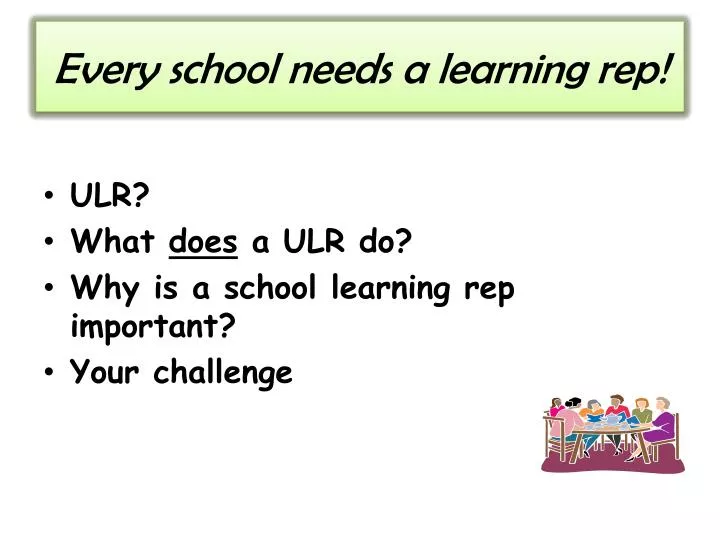 Every school needs a learning rep!

• ULR?
• What does a ULR do?
• Why is a school learning rep important?
• Your challenge